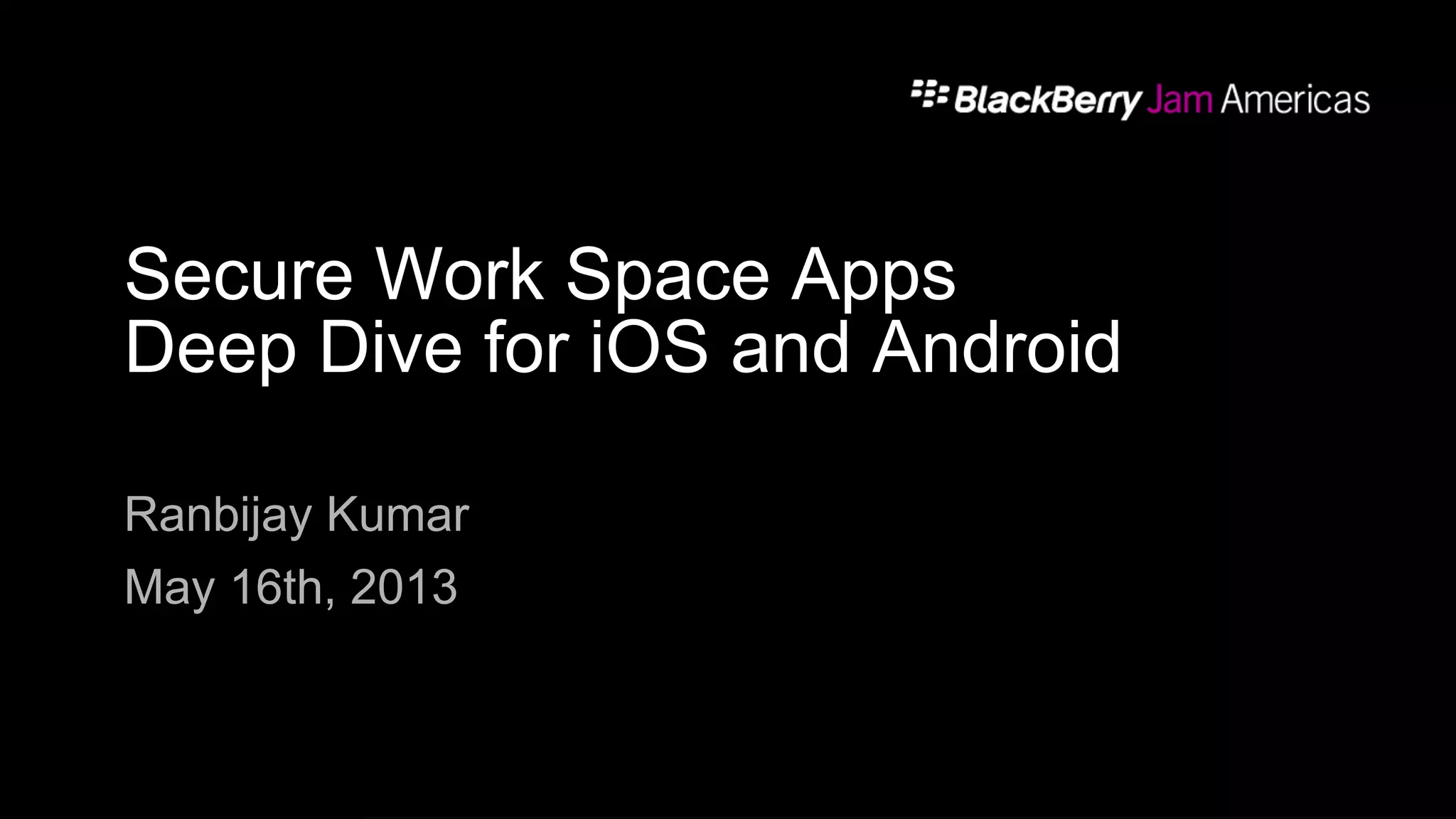 BlackBerry Jam Americas

Secure Work Space Apps
Deep Dive for iOS and Android

Ranbijay Kumar

May 16th, 2013